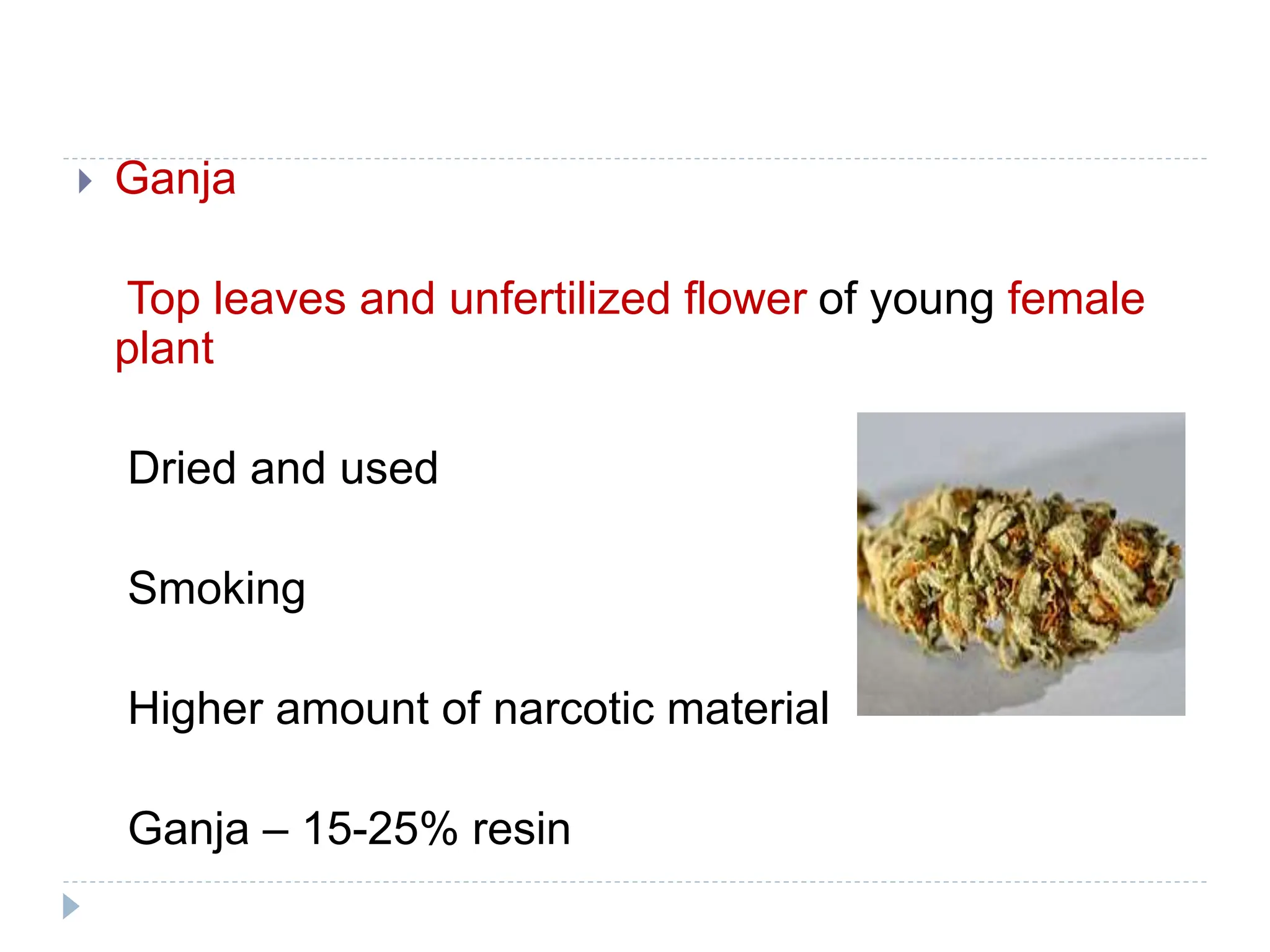 Ganja

Top leaves and unfertilized flower of young female plant

Dried and used

Smoking

Higher amount of narcotic material

Ganja – 15-25% resin